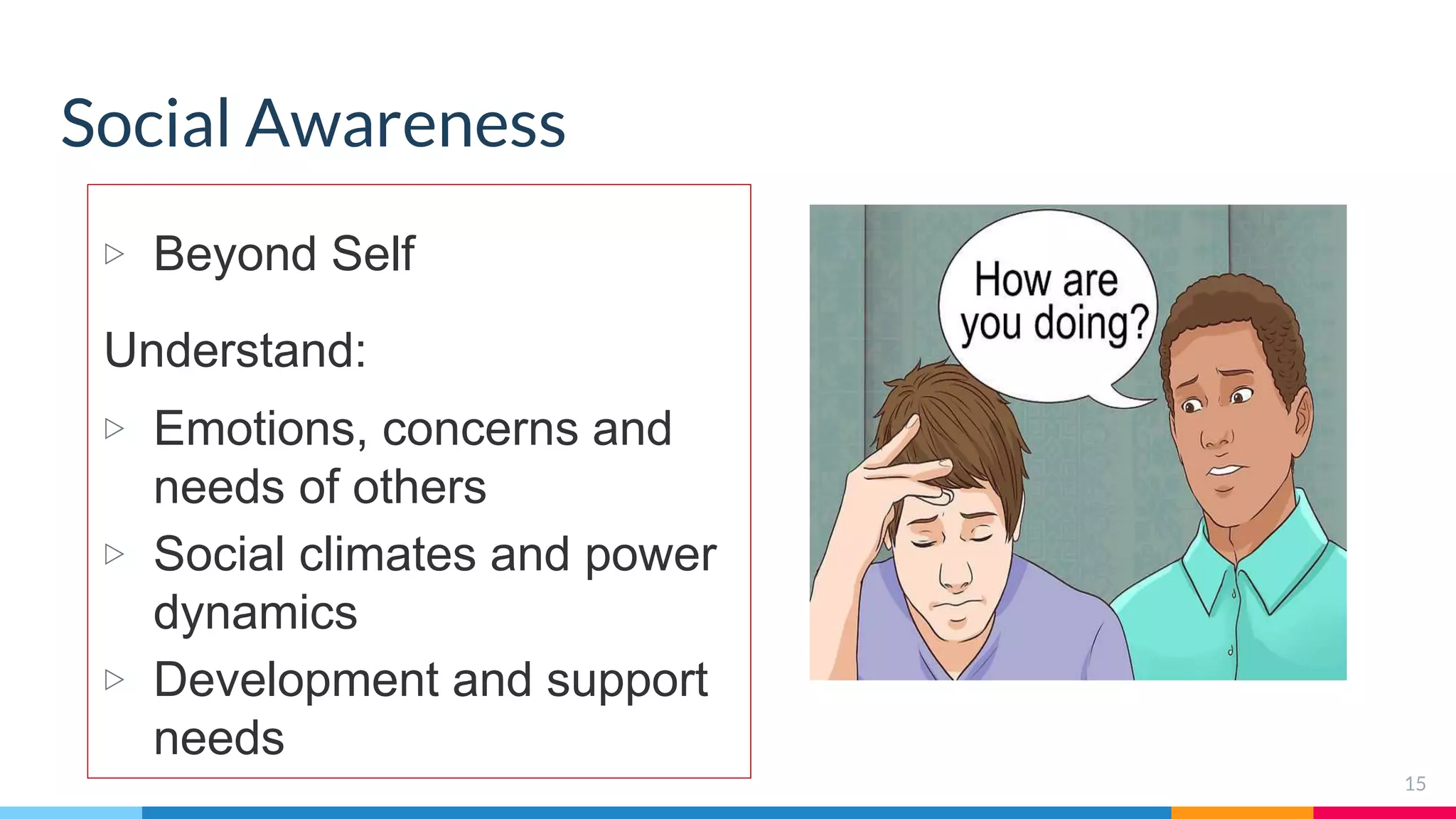 Social Awareness

▷ Beyond Self

Understand:

▷ Emotions, concerns and needs of others

▷ Social climates and power dynamics

▷ Development and support needs

How are you doing?

15